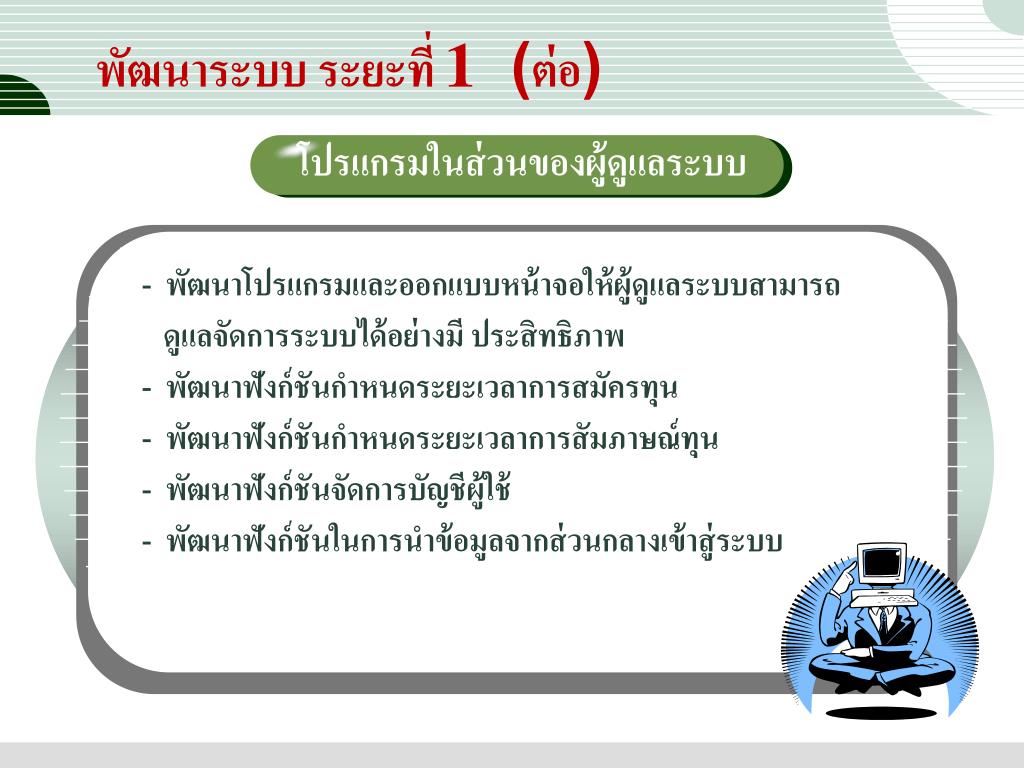 พัฒนาระบบ ระยะที่ 1 (ต่อ)

โปรแกรมในส่วนของผู้ดูแลระบบ

- พัฒนาโปรแกรมและออกแบบหน้าจอให้ผู้ดูแลระบบสามารถดูแลจัดการระบบได้อย่างมี ประสิทธิภาพ
- พัฒนาฟังก์ชันกำหนดระยะเวลาการสมัครทุน
- พัฒนาฟังก์ชันกำหนดระยะเวลาการสัมภาษณ์ทุน
- พัฒนาฟังก์ชันจัดการบัญชีผู้ใช้
- พัฒนาฟังก์ชันในการนำข้อมูลจากส่วนกลางเข้าสู่ระบบ